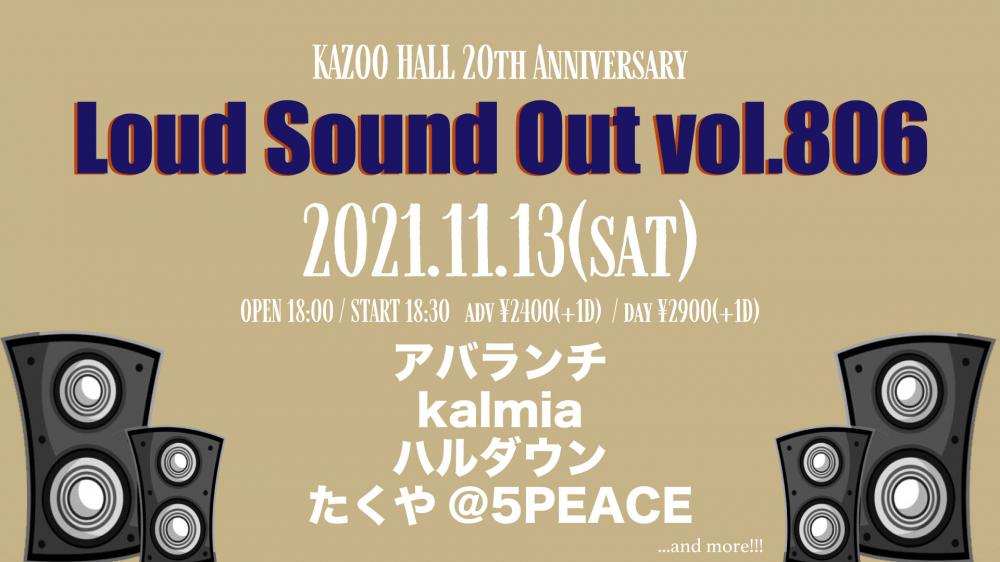 KAZOO HALL 20TH ANNIVERSARY

Loud Sound Out vol.806

2021.11.13(SAT)

OPEN 18:00 / START 18:30 ADV ¥2400(+1D) / DAY ¥2900(+1D)

アバランチ
kalmia
ハルダウン
たくや @5PEACE

...and more!!!